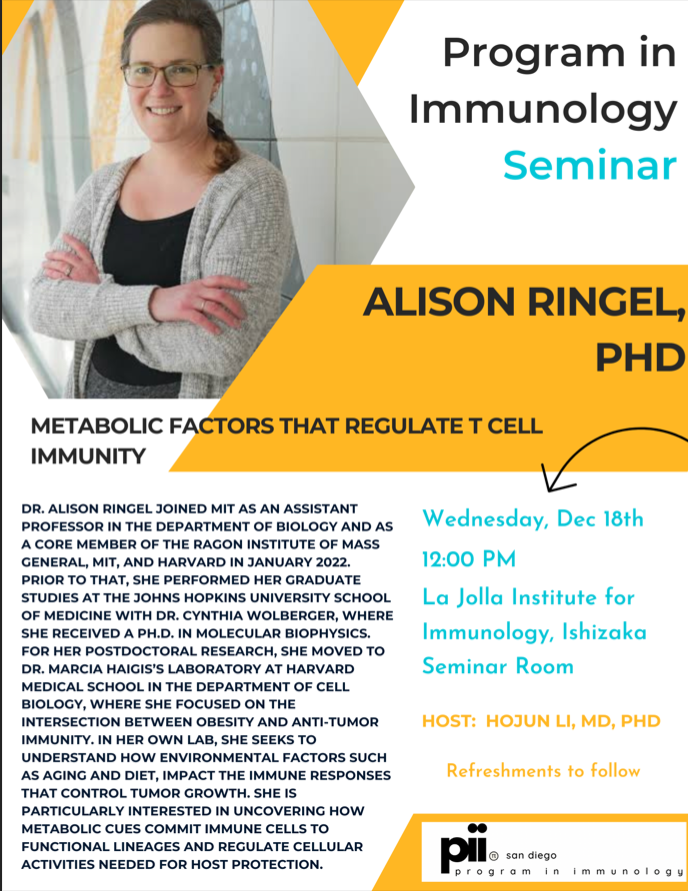 Program in Immunology Seminar

ALISON RINGEL, PHD

METABOLIC FACTORS THAT REGULATE T CELL IMMUNITY

DR. ALISON RINGEL JOINED MIT AS AN ASSISTANT PROFESSOR IN THE DEPARTMENT OF BIOLOGY AND AS A CORE MEMBER OF THE RAGON INSTITUTE OF MASS GENERAL, MIT, AND HARVARD IN JANUARY 2022. PRIOR TO THAT, SHE PERFORMED HER GRADUATE STUDIES AT THE JOHNS HOPKINS UNIVERSITY SCHOOL OF MEDICINE WITH DR. CYNTHIA WOLBERGER, WHERE SHE RECEIVED A PH.D. IN MOLECULAR BIOPHYSICS. FOR HER POSTDOCTORAL RESEARCH, SHE MOVED TO DR. MARCIA HAIGIS'S LABORATORY AT HARVARD MEDICAL SCHOOL IN THE DEPARTMENT OF CELL BIOLOGY, WHERE SHE FOCUSED ON THE INTERSECTION BETWEEN OBESITY AND ANTI-TUMOR IMMUNITY. IN HER OWN LAB, SHE SEEKS TO UNDERSTAND HOW ENVIRONMENTAL FACTORS SUCH AS AGING AND DIET, IMPACT THE IMMUNE RESPONSES THAT CONTROL TUMOR GROWTH. SHE IS PARTICULARLY INTERESTED IN UNCOVERING HOW METABOLIC CUES COMMIT IMMUNE CELLS TO FUNCTIONAL LINEAGES AND REGULATE CELLULAR ACTIVITIES NEEDED FOR HOST PROTECTION.

Wednesday, Dec 18th
12:00 PM
La Jolla Institute for Immunology, Ishizaka Seminar Room

HOST: HOJUN LI, MD, PHD

Refreshments to follow

pii san diego
program in immunology